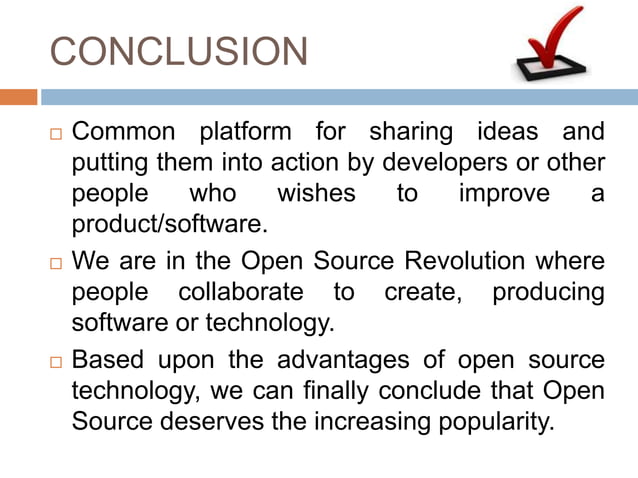 CONCLUSION

□ Common platform for sharing ideas and putting them into action by developers or other people who wishes to improve a product/software.

□ We are in the Open Source Revolution where people collaborate to create, producing software or technology.

□ Based upon the advantages of open source technology, we can finally conclude that Open Source deserves the increasing popularity.